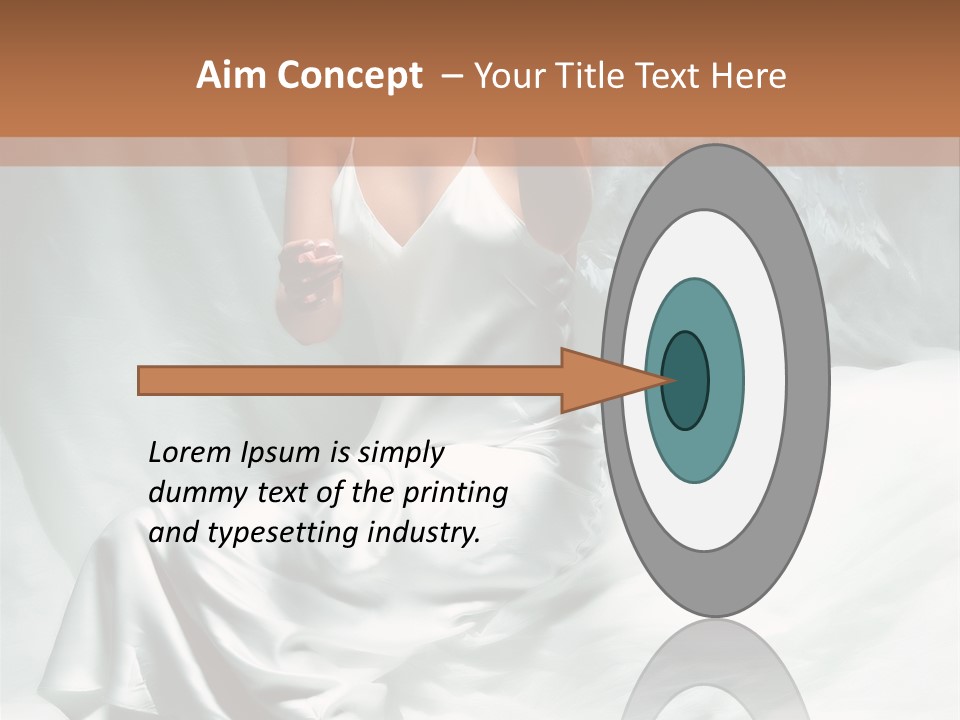 Aim Concept – Your Title Text Here

Lorem Ipsum is simply dummy text of the printing and typesetting industry.